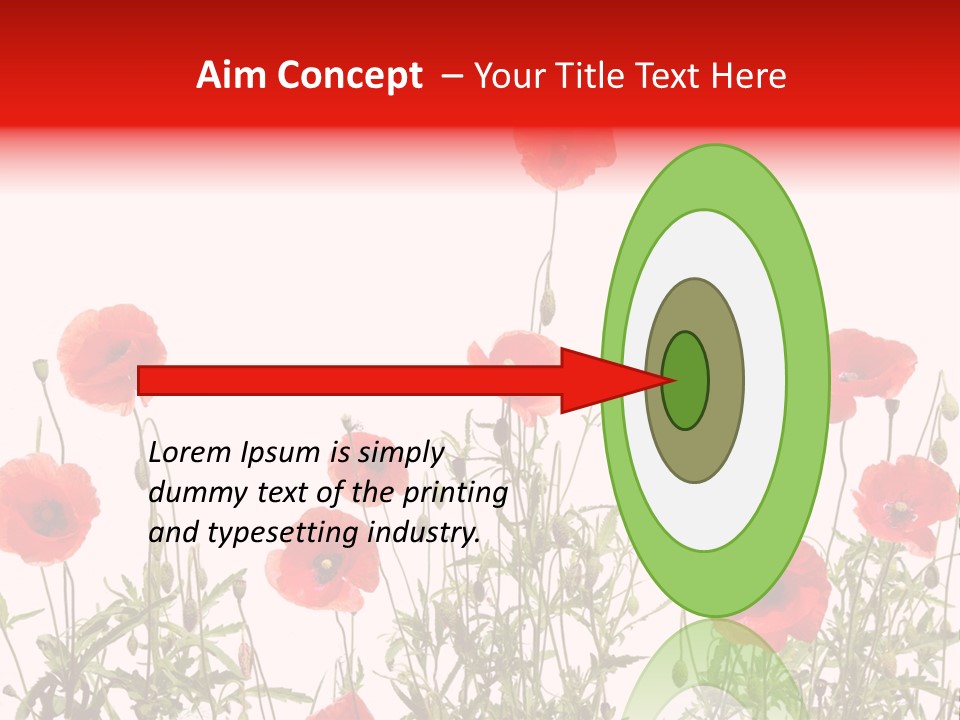 Aim Concept – Your Title Text Here

Lorem Ipsum is simply dummy text of the printing and typesetting industry.